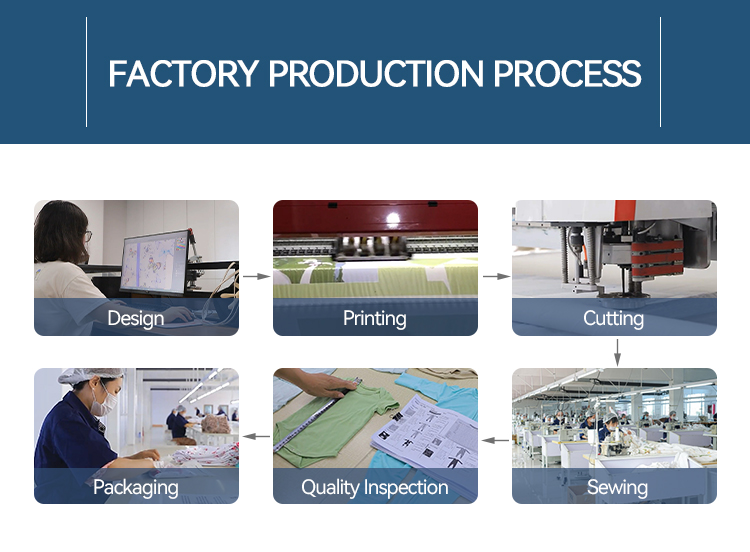 FACTORY PRODUCTION PROCESS

Design

Printing

Cutting

Sewing

Quality Inspection

Packaging